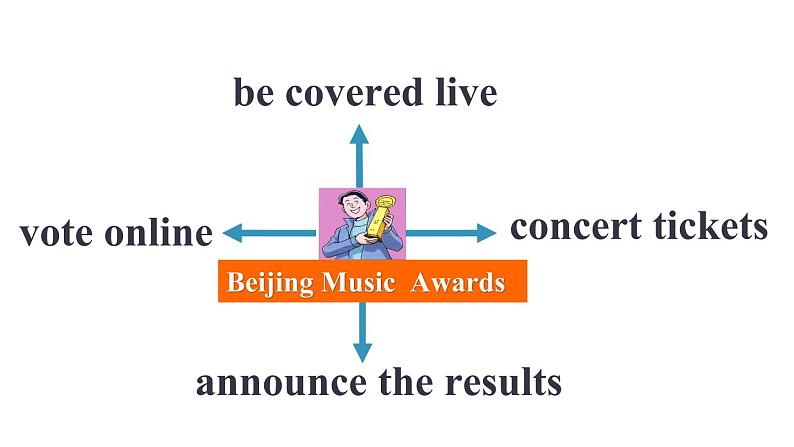 be covered live

vote online

concert tickets

Beijing Music Awards

announce the results